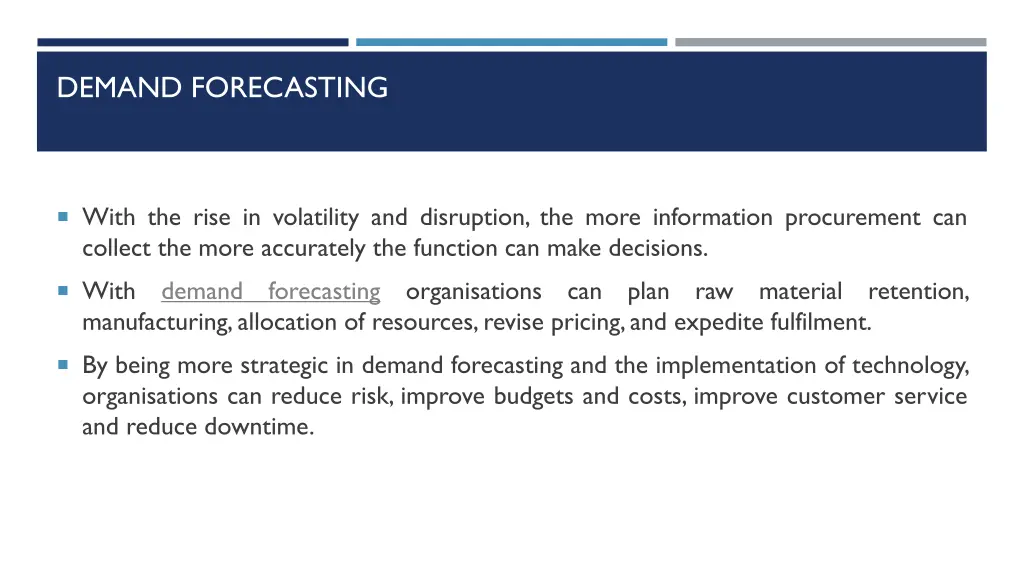 DEMAND FORECASTING

With the rise in volatility and disruption, the more information procurement can collect the more accurately the function can make decisions.

With demand forecasting organisations can plan raw material retention, manufacturing, allocation of resources, revise pricing, and expedite fulfilment.

By being more strategic in demand forecasting and the implementation of technology, organisations can reduce risk, improve budgets and costs, improve customer service and reduce downtime.